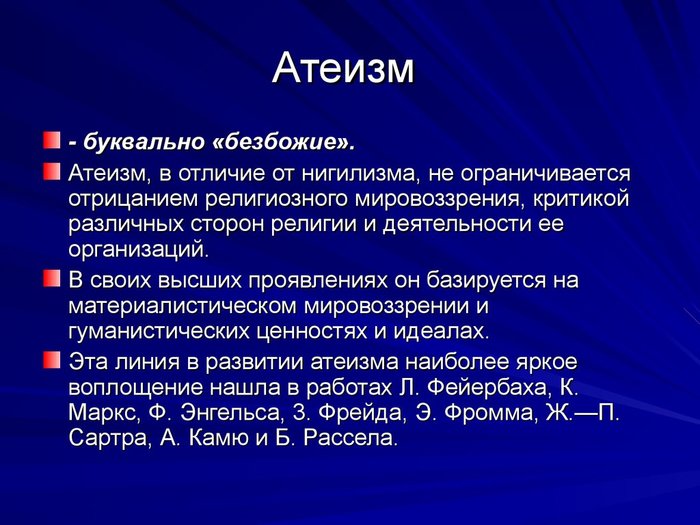 Атеизм

- буквально «безбожие».

Атеизм, в отличие от нигилизма, не ограничивается отрицанием религиозного мировоззрения, критикой различных сторон религии и деятельности ее организаций.

В своих высших проявлениях он базируется на материалистическом мировоззрении и гуманистических ценностях и идеалах.

Эта линия в развитии атеизма наиболее яркое воплощение нашла в работах Л. Фейербаха, К. Маркс, Ф. Энгельса, З. Фрейда, Э. Фромма, Ж.—П. Сартра, А. Камю и Б. Рассела.